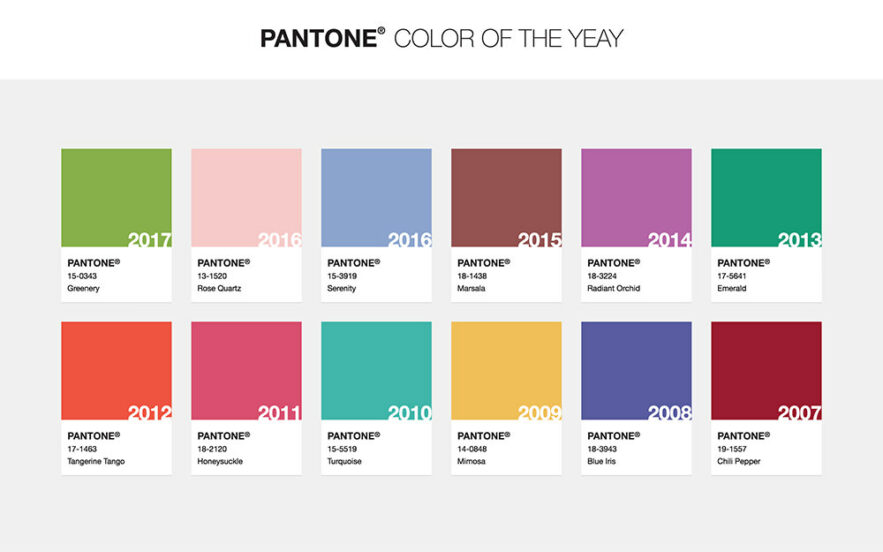 PANTONE® COLOR OF THE YEAY

2017
PANTONE®
15-0343
Greenery

2016
PANTONE®
13-1520
Rose Quartz

2016
PANTONE®
15-3919
Serenity

2015
PANTONE®
18-1438
Marsala

2014
PANTONE®
18-3224
Radiant Orchid

2013
PANTONE®
17-5641
Emerald

2012
PANTONE®
17-1463
Tangerine Tango

2011
PANTONE®
18-2120
Honeysuckle

2010
PANTONE®
15-5519
Turquoise

2009
PANTONE®
14-0848
Mimosa

2008
PANTONE®
18-3943
Blue Iris

2007
PANTONE®
19-1557
Chili Pepper